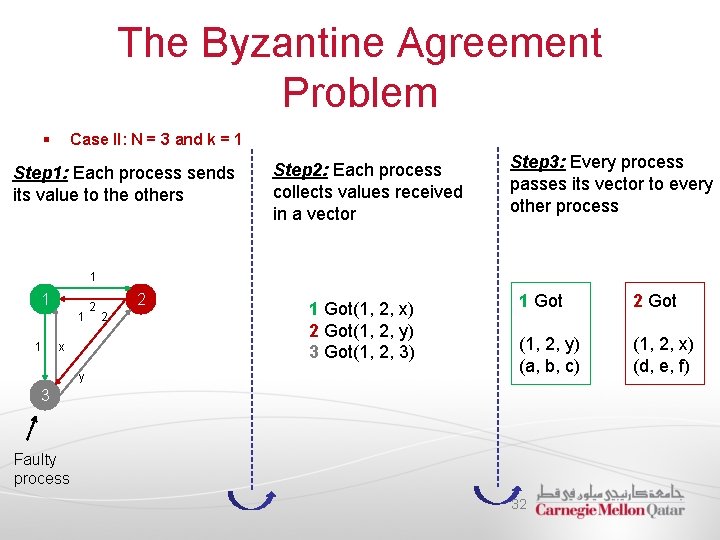 The Byzantine Agreement Problem

▪ Case II: N = 3 and k = 1

Step1: Each process sends its value to the others

1
1 2
1 2 2
1 x
y
3

Faulty process

Step2: Each process collects values received in a vector

1 Got(1, 2, x)
2 Got(1, 2, y)
3 Got(1, 2, 3)

Step3: Every process passes its vector to every other process

1 Got

(1, 2, y)
(a, b, c)

2 Got

(1, 2, x)
(d, e, f)

32

جامعة كارنيجي ميلون في قطر
Carnegie Mellon Qatar